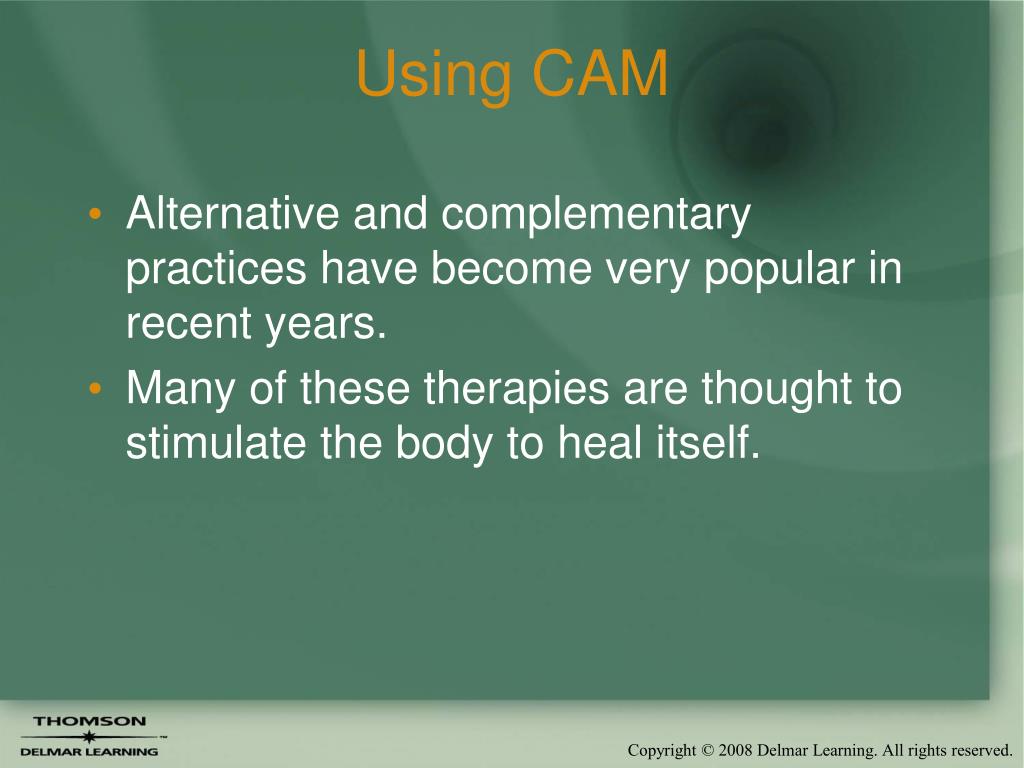 Using CAM

• Alternative and complementary practices have become very popular in recent years.
• Many of these therapies are thought to stimulate the body to heal itself.

THOMSON
DELMAR LEARNING

Copyright © 2008 Delmar Learning. All rights reserved.